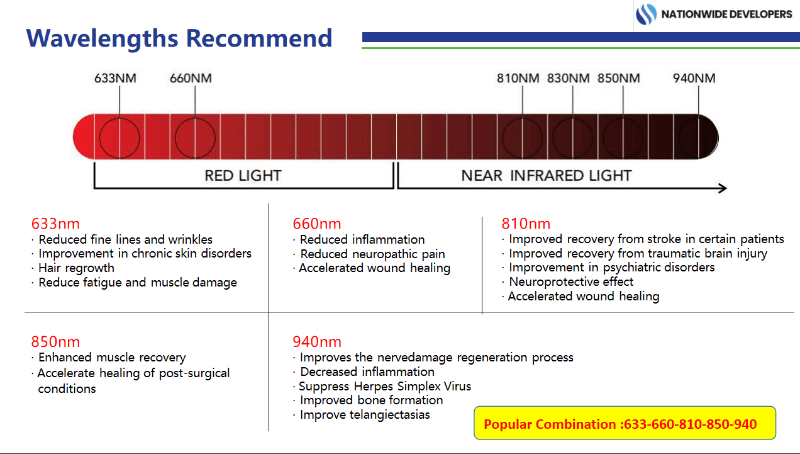 NATIONWIDE DEVELOPERS

Wavelengths Recommend

633NM 660NM 810NM 830NM 850NM 940NM

RED LIGHT

NEAR INFRARED LIGHT

633nm
· Reduced fine lines and wrinkles
· Improvement in chronic skin disorders
· Hair regrowth
· Reduce fatigue and muscle damage

660nm
· Reduced inflammation
· Reduced neuropathic pain
· Accelerated wound healing

810nm
· Improved recovery from stroke in certain patients
· Improved recovery from traumatic brain injury
· Improvement in psychiatric disorders
· Neuroprotective effect
· Accelerated wound healing

850nm
· Enhanced muscle recovery
· Accelerate healing of post-surgical conditions

940nm
· Improves the nervedamage regeneration process
· Decreased inflammation
· Suppress Herpes Simplex Virus
· Improved bone formation
· Improve telangiectasias

Popular Combination :633-660-810-850-940